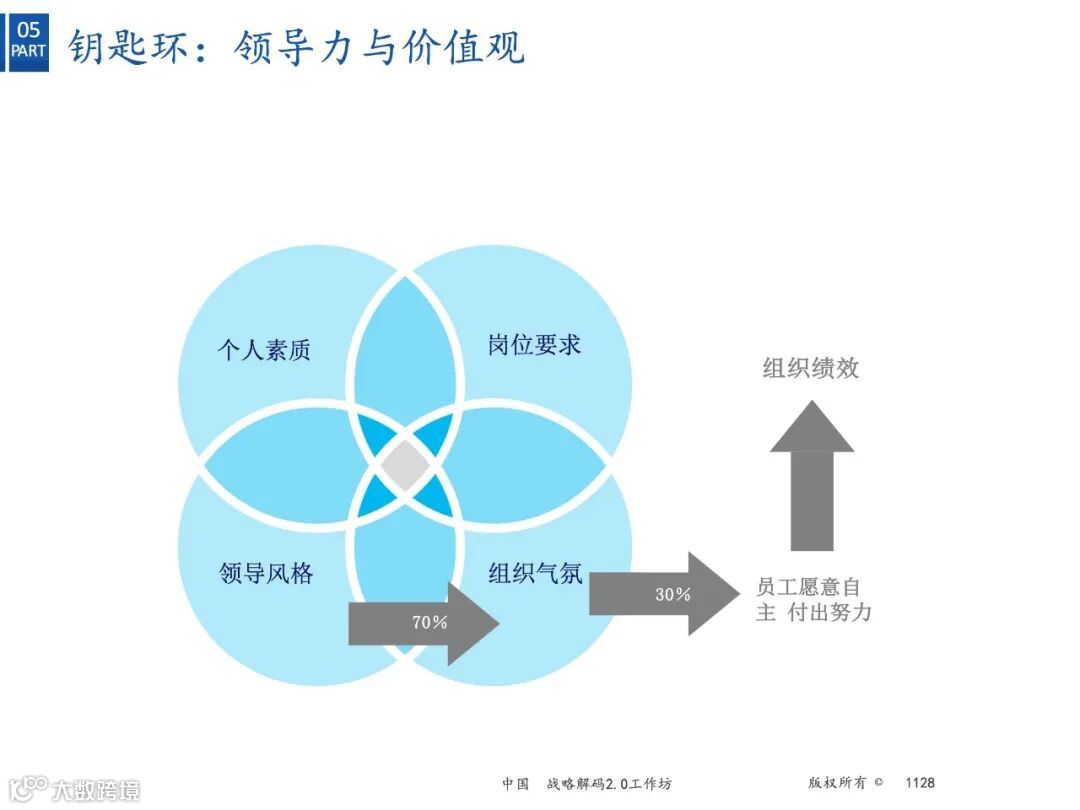 05
PART
钥匙环：领导力与价值观

个人素质
岗位要求
领导风格
组织气氛
70%
30%
组织绩效
员工愿意自主 付出努力

大数跨境
中国 战略解码2.0工作坊
版权所有 © 1128